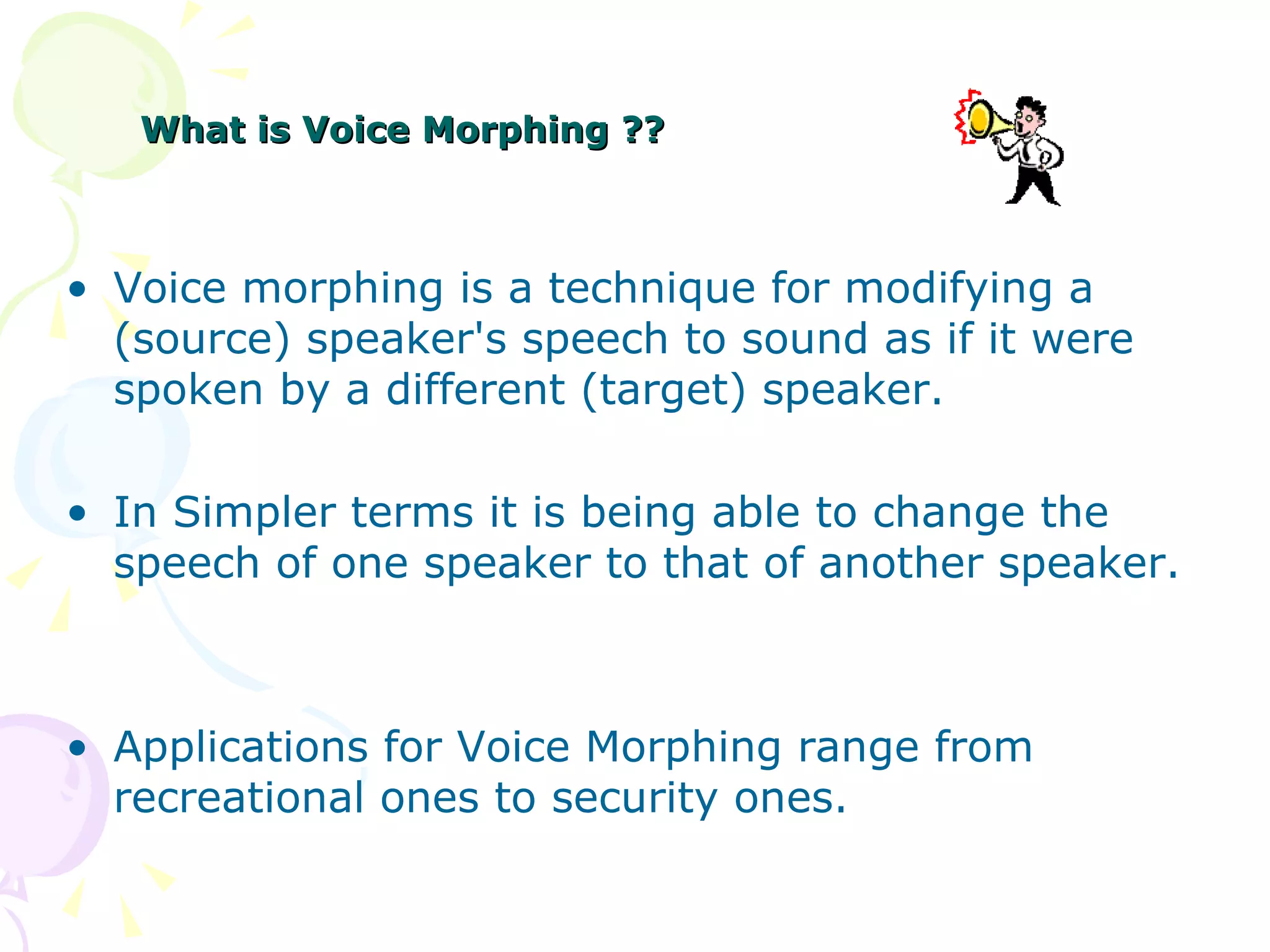 What is Voice Morphing ??

• Voice morphing is a technique for modifying a (source) speaker's speech to sound as if it were spoken by a different (target) speaker.

• In Simpler terms it is being able to change the speech of one speaker to that of another speaker.

• Applications for Voice Morphing range from recreational ones to security ones.